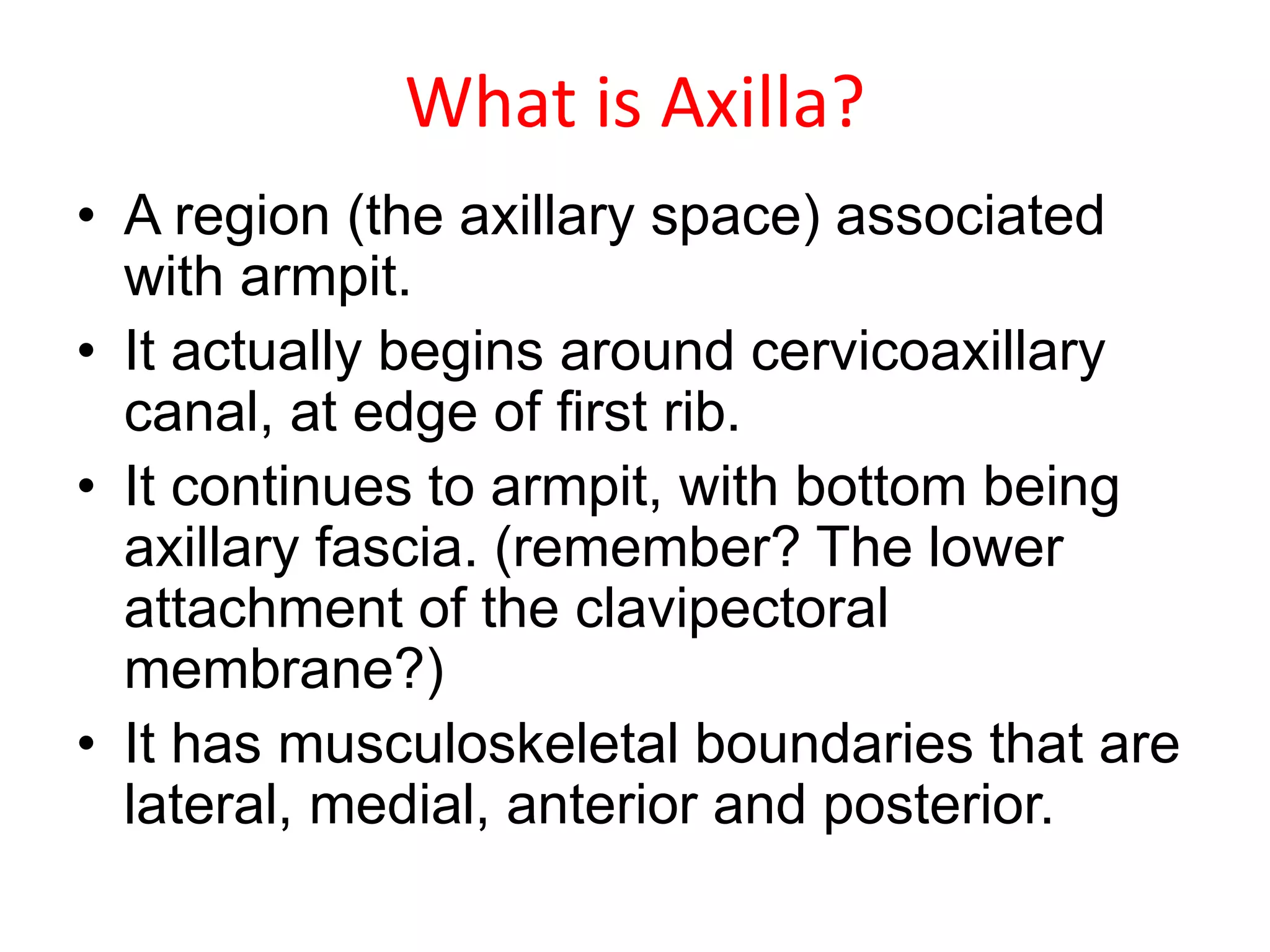 What is Axilla?

• A region (the axillary space) associated with armpit.
• It actually begins around cervicoaxillary canal, at edge of first rib.
• It continues to armpit, with bottom being axillary fascia. (remember? The lower attachment of the clavipectoral membrane?)
• It has musculoskeletal boundaries that are lateral, medial, anterior and posterior.